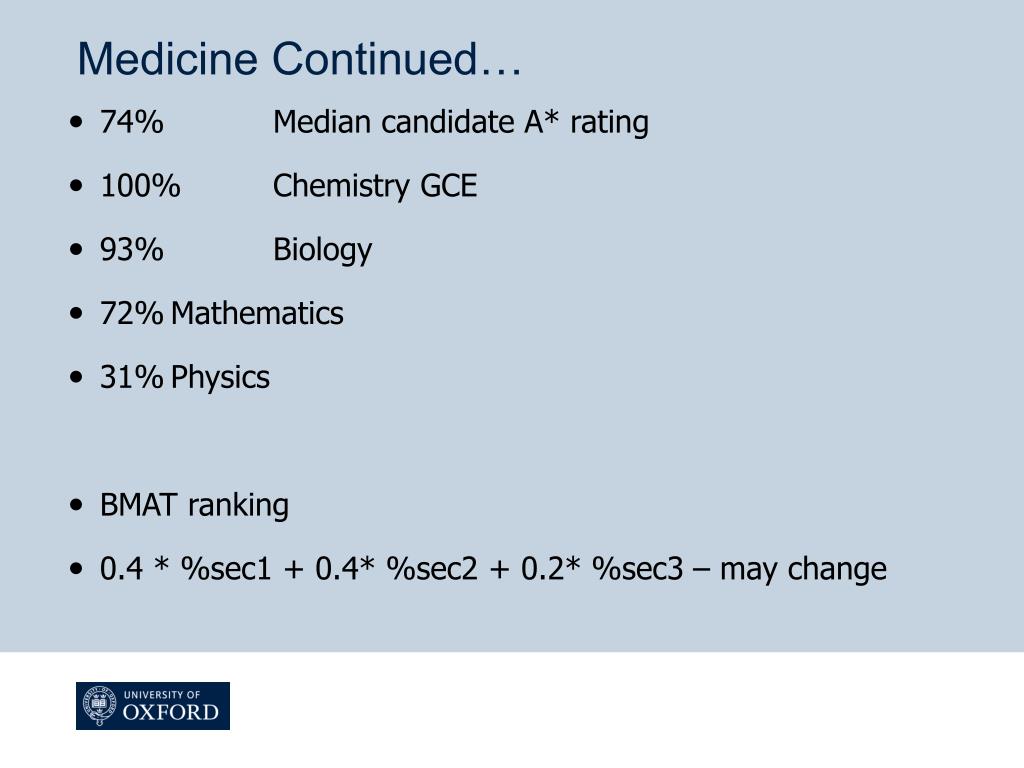 Medicine Continued…

• 74% Median candidate A* rating

• 100% Chemistry GCE

• 93% Biology

• 72% Mathematics

• 31% Physics

• BMAT ranking

• 0.4 * %sec1 + 0.4* %sec2 + 0.2* %sec3 – may change

UNIVERSITY OF OXFORD